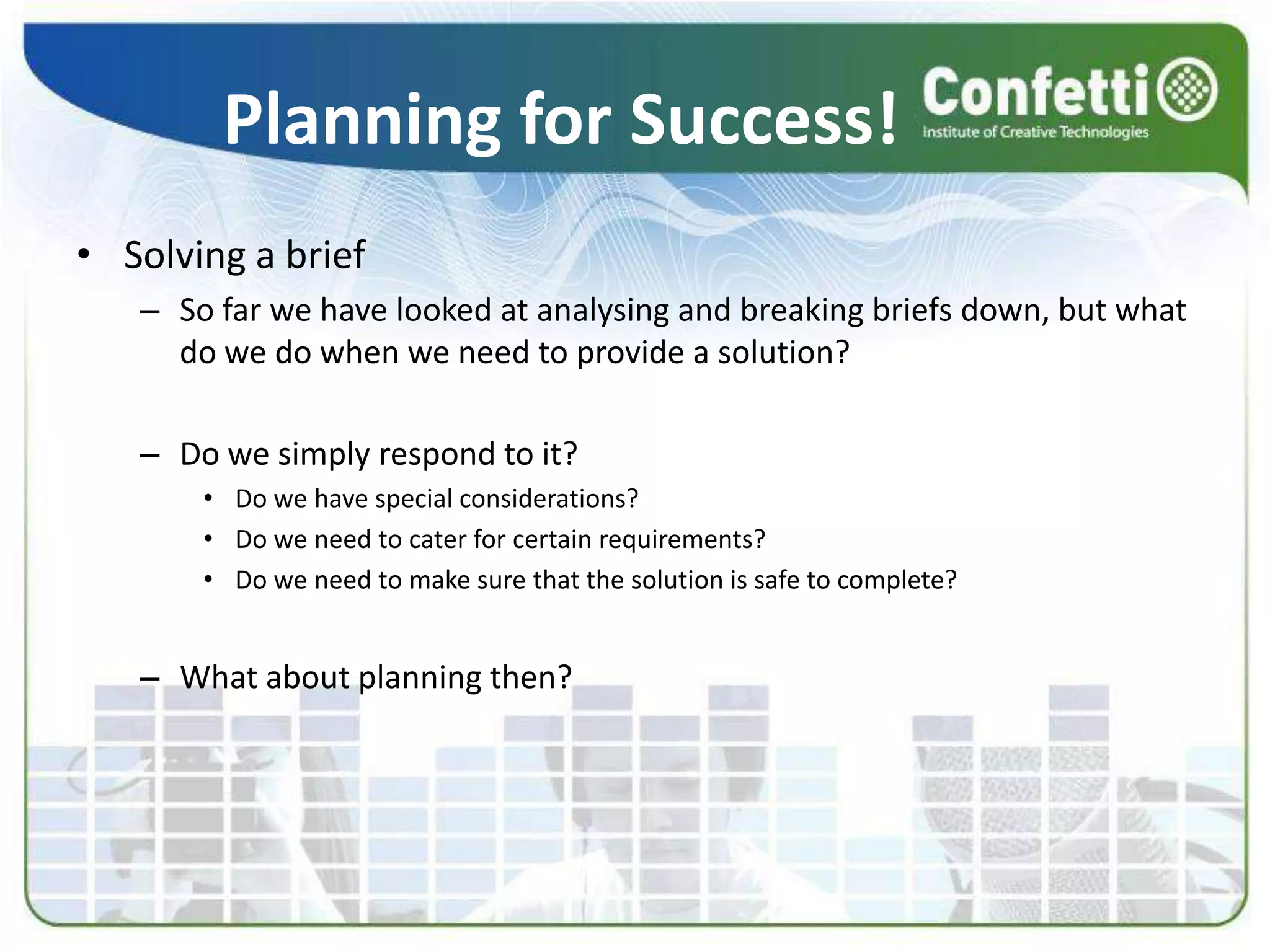 Planning for Success!

Confetti
Institute of Creative Technologies

• Solving a brief
– So far we have looked at analysing and breaking briefs down, but what do we do when we need to provide a solution?

– Do we simply respond to it?
• Do we have special considerations?
• Do we need to cater for certain requirements?
• Do we need to make sure that the solution is safe to complete?

– What about planning then?